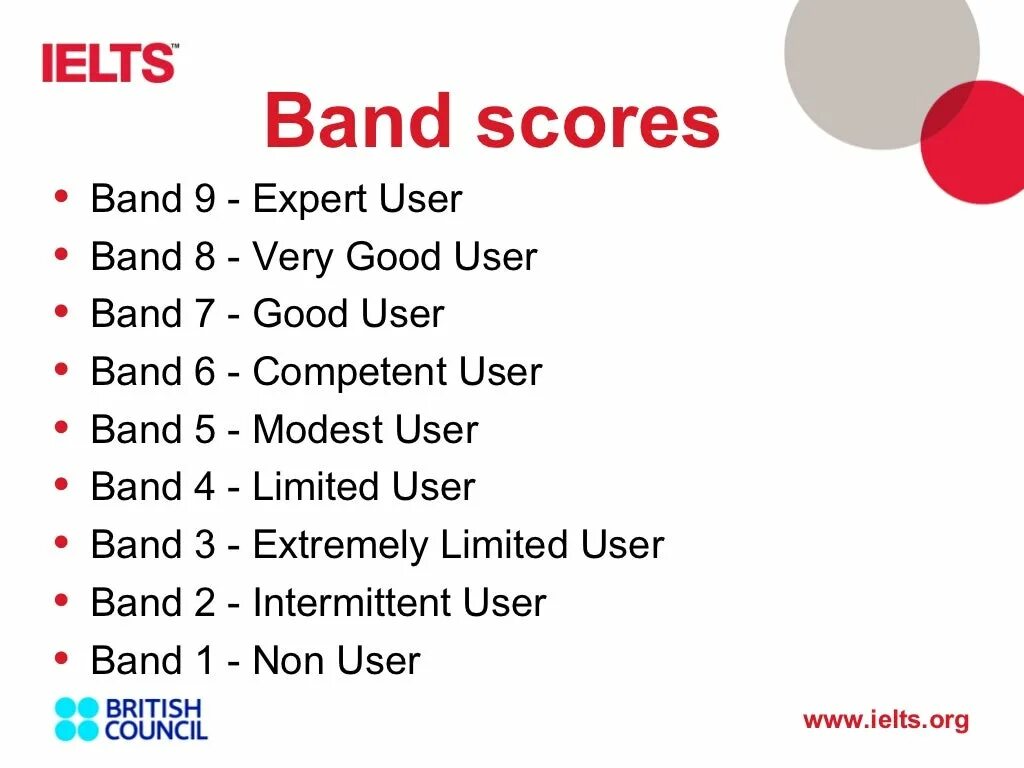 IELTS™

Band scores

• Band 9 - Expert User
• Band 8 - Very Good User
• Band 7 - Good User
• Band 6 - Competent User
• Band 5 - Modest User
• Band 4 - Limited User
• Band 3 - Extremely Limited User
• Band 2 - Intermittent User
• Band 1 - Non User

BRITISH COUNCIL

www.ielts.org